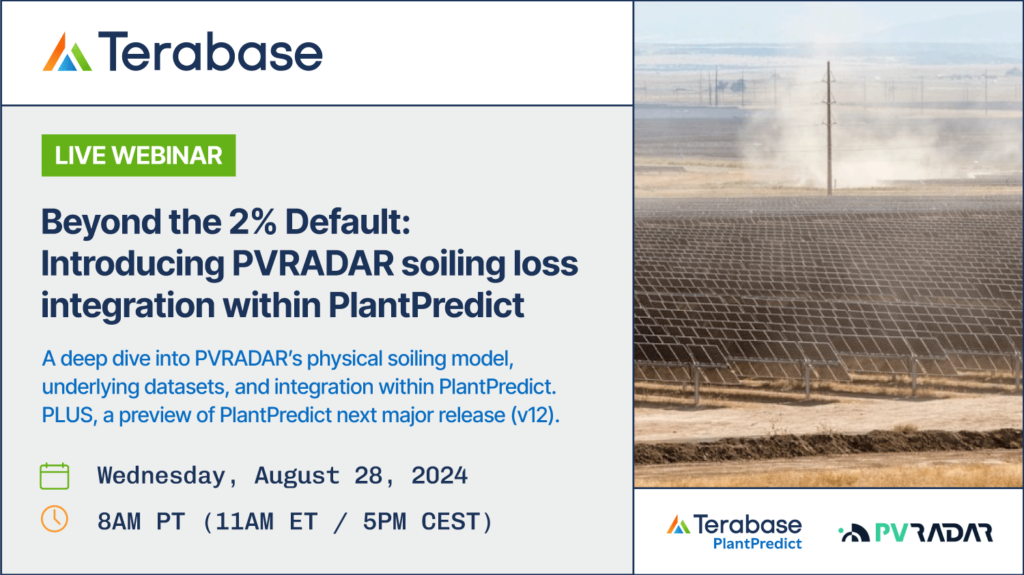 Terabase

LIVE WEBINAR

Beyond the 2% Default: Introducing PVRADAR soiling loss integration within PlantPredict

A deep dive into PVRADAR's physical soiling model, underlying datasets, and integration within PlantPredict. PLUS, a preview of PlantPredict next major release (v12).

Wednesday, August 28, 2024

8AM PT (11AM ET / 5PM CEST)

Terabase
PlantPredict

PVRADAR